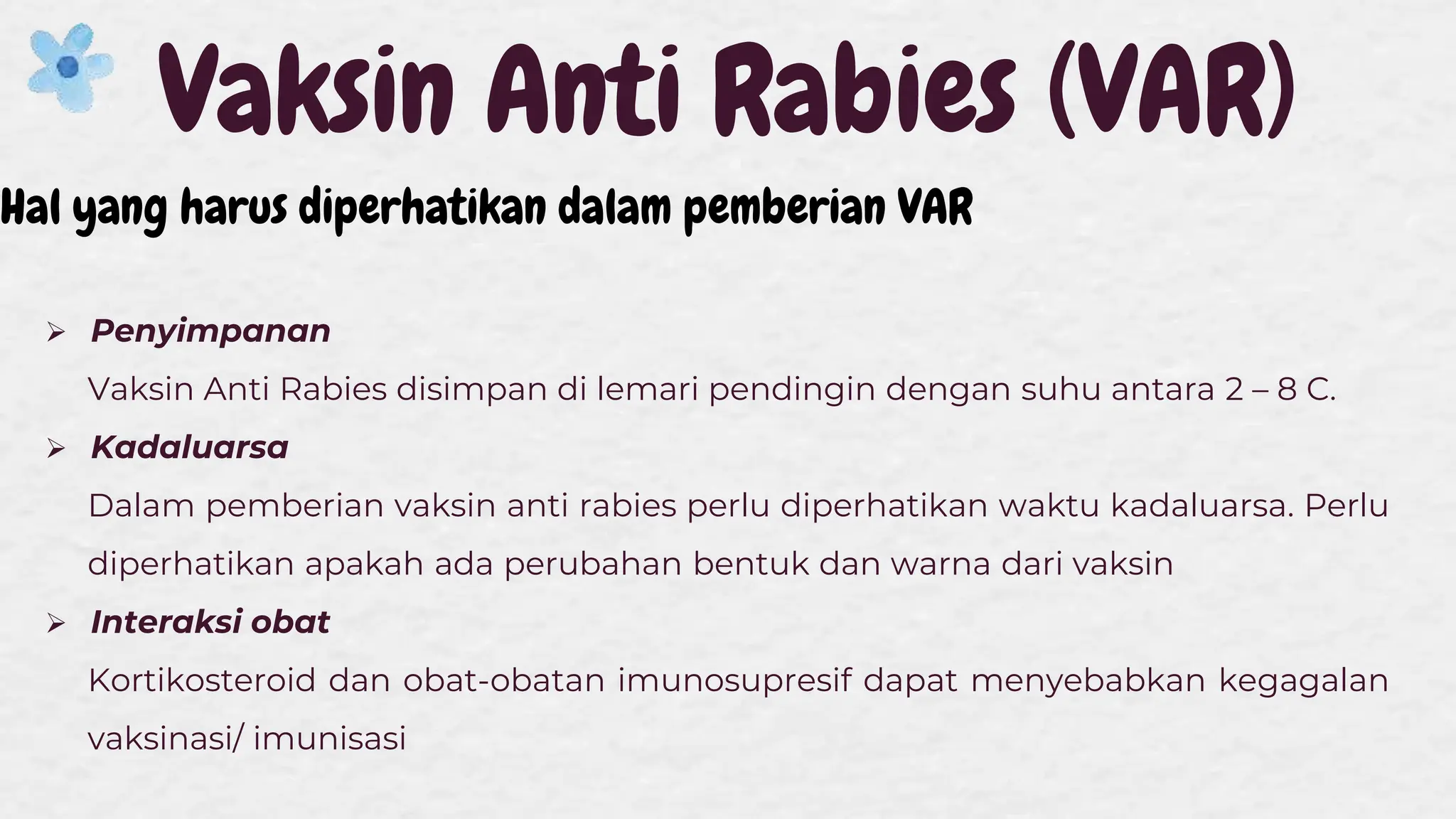 Vaksin Anti Rabies (VAR)

Hal yang harus diperhatikan dalam pemberian VAR

➢ Penyimpanan

Vaksin Anti Rabies disimpan di lemari pendingin dengan suhu antara 2 – 8 C.

➢ Kadaluarsa

Dalam pemberian vaksin anti rabies perlu diperhatikan waktu kadaluarsa. Perlu diperhatikan apakah ada perubahan bentuk dan warna dari vaksin

➢ Interaksi obat

Kortikosteroid dan obat-obatan imunosupresif dapat menyebabkan kegagalan vaksinasi/ imunisasi